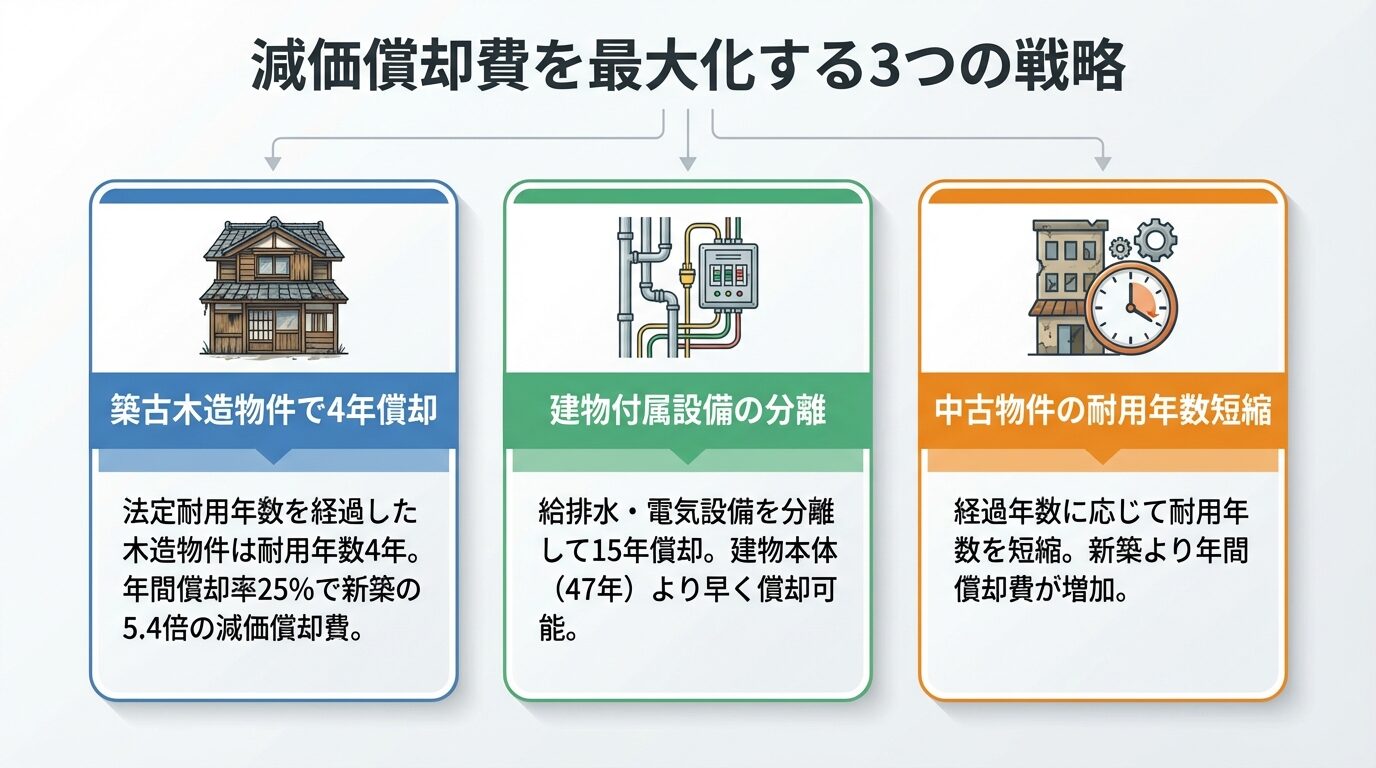 減価償却費を最大化する3つの戦略

築古木造物件で4年償却

法定耐用年数を経過した木造物件は耐用年数4年。年間償却率25%で新築の5.4倍の減価償却費。

建物付属設備の分離

給排水・電気設備を分離して15年償却。建物本体（47年）より早く償却可能。

中古物件の耐用年数短縮

経過年数に応じて耐用年数を短縮。新築より年間償却費が増加。